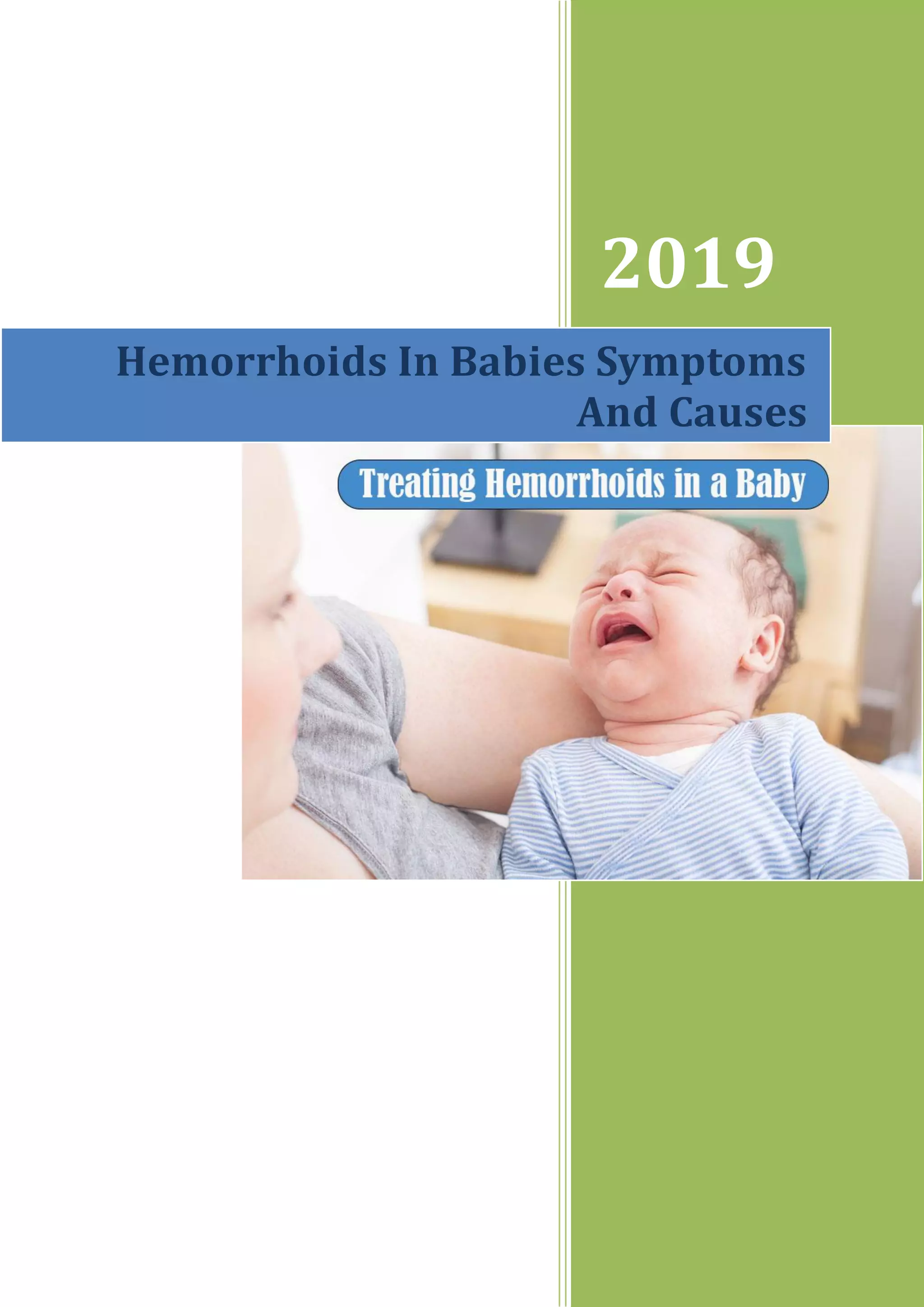 2019

Hemorrhoids In Babies Symptoms And Causes

Treating Hemorrhoids in a Baby